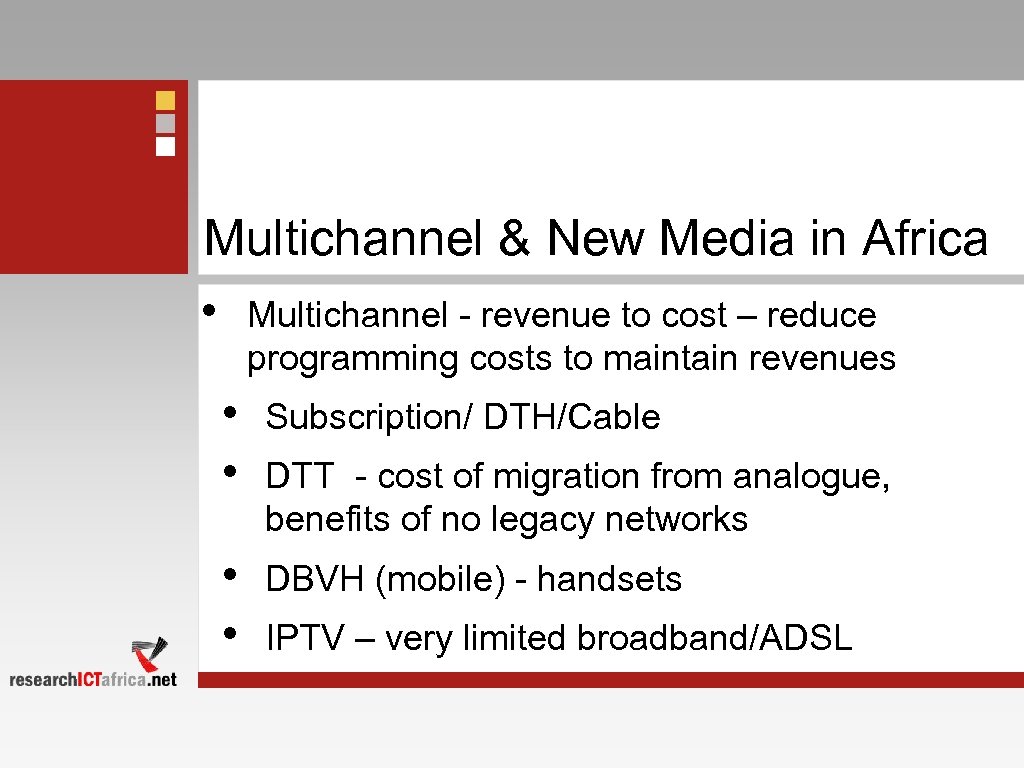 Multichannel & New Media in Africa

• Multichannel - revenue to cost – reduce programming costs to maintain revenues

• Subscription/ DTH/Cable

• DTT - cost of migration from analogue, benefits of no legacy networks

• DBVH (mobile) - handsets

• IPTV – very limited broadband/ADSL

researchICTafrica.net